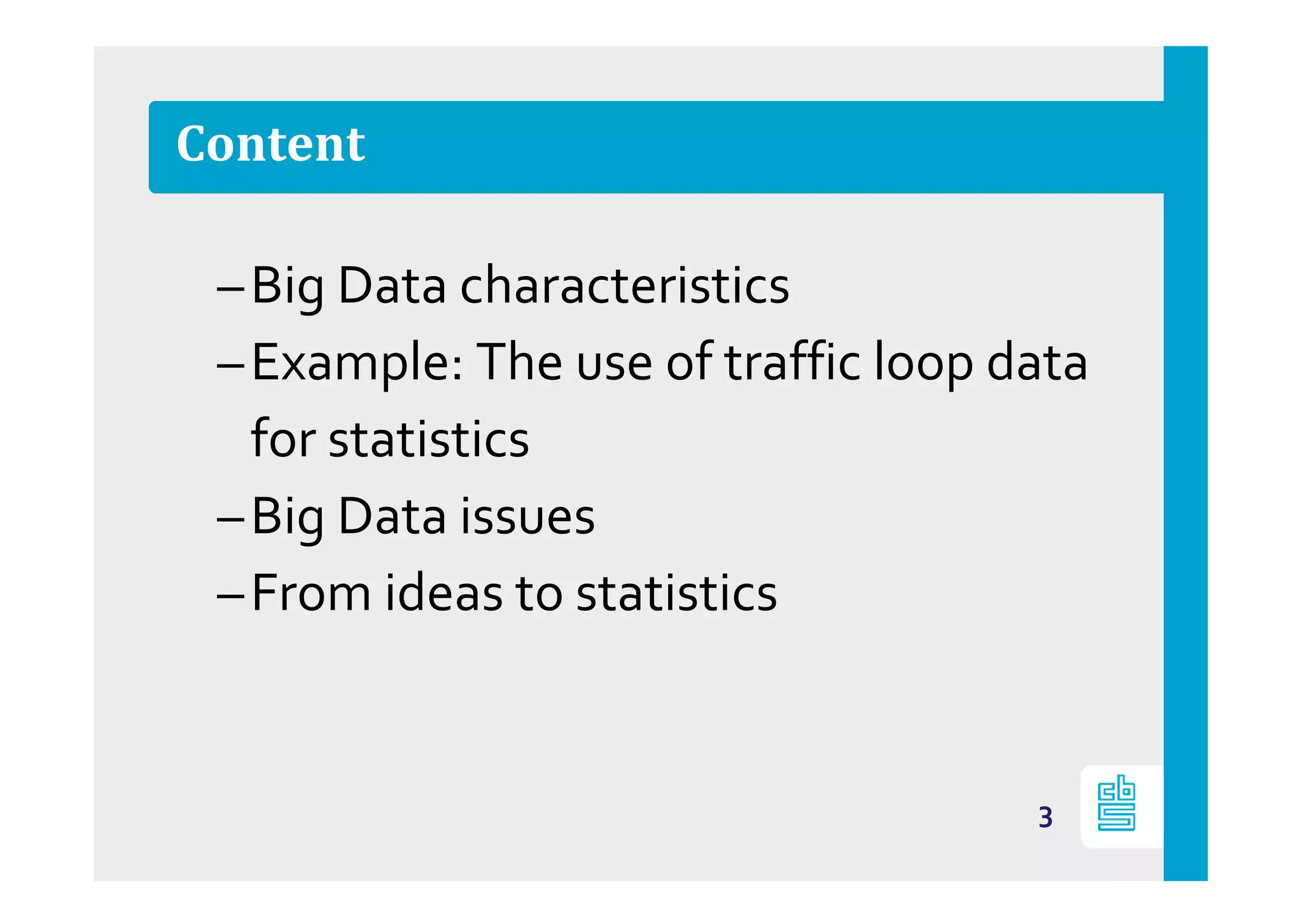 Content

– Big Data characteristics

– Example: The use of traffic loop data for statistics

– Big Data issues

– From ideas to statistics

3

cbs